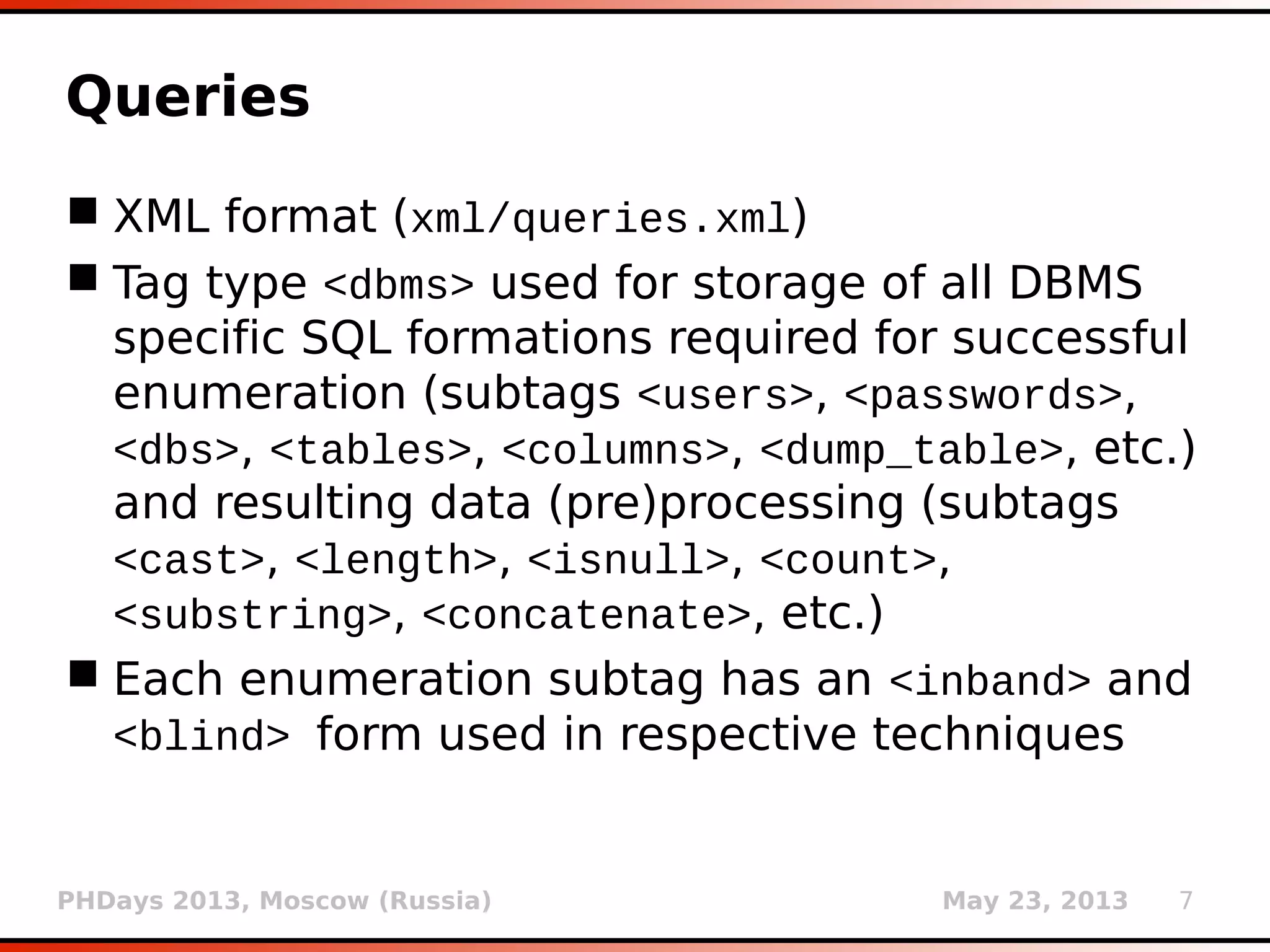 Queries

■ XML format (xml/queries.xml)

■ Tag type <dbms> used for storage of all DBMS specific SQL formations required for successful enumeration (subtags <users>, <passwords>, <dbs>, <tables>, <columns>, <dump_table>, etc.) and resulting data (pre)processing (subtags <cast>, <length>, <isnull>, <count>, <substring>, <concatenate>, etc.)

■ Each enumeration subtag has an <inband> and <blind> form used in respective techniques

PHDays 2013, Moscow (Russia)

May 23, 2013 7